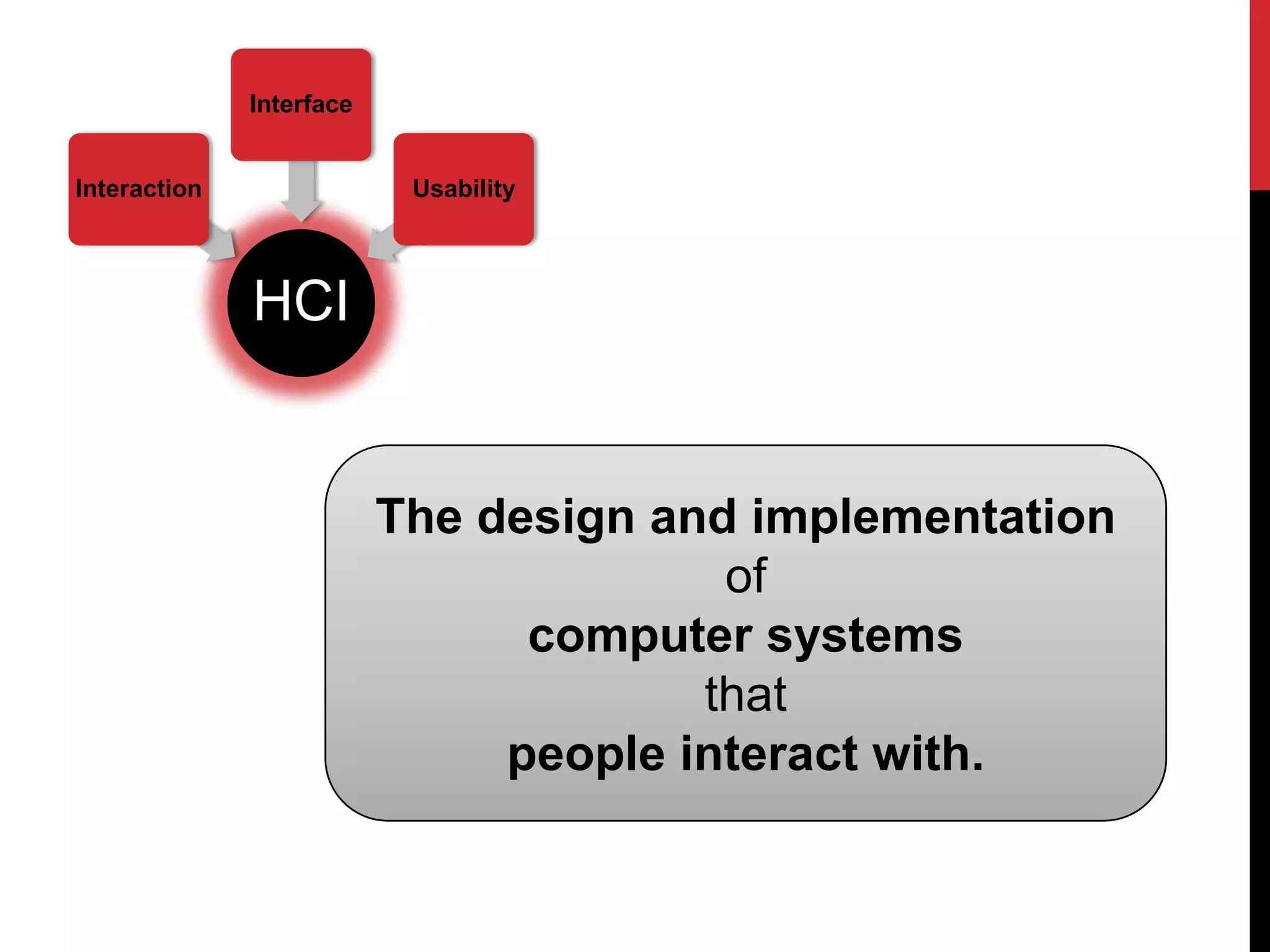 Interface

Interaction

Usability

HCI

The design and implementation
of
computer systems
that
people interact with.